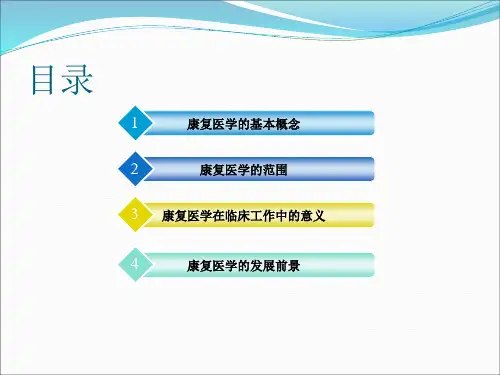 目录

1 康复医学的基本概念

2 康复医学的范围

3 康复医学在临床工作中的意义

4 康复医学的发展前景